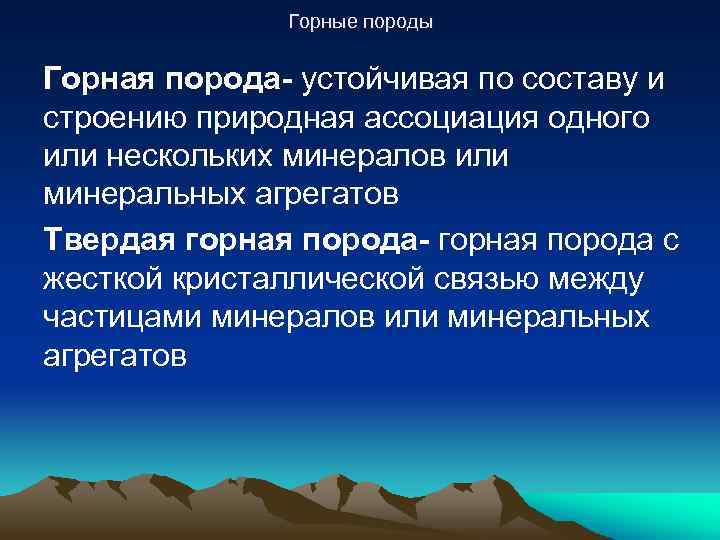 Горные породы

Горная порода- устойчивая по составу и строению природная ассоциация одного или нескольких минералов или минеральных агрегатов

Твердая горная порода- горная порода с жесткой кристаллической связью между частицами минералов или минеральных агрегатов